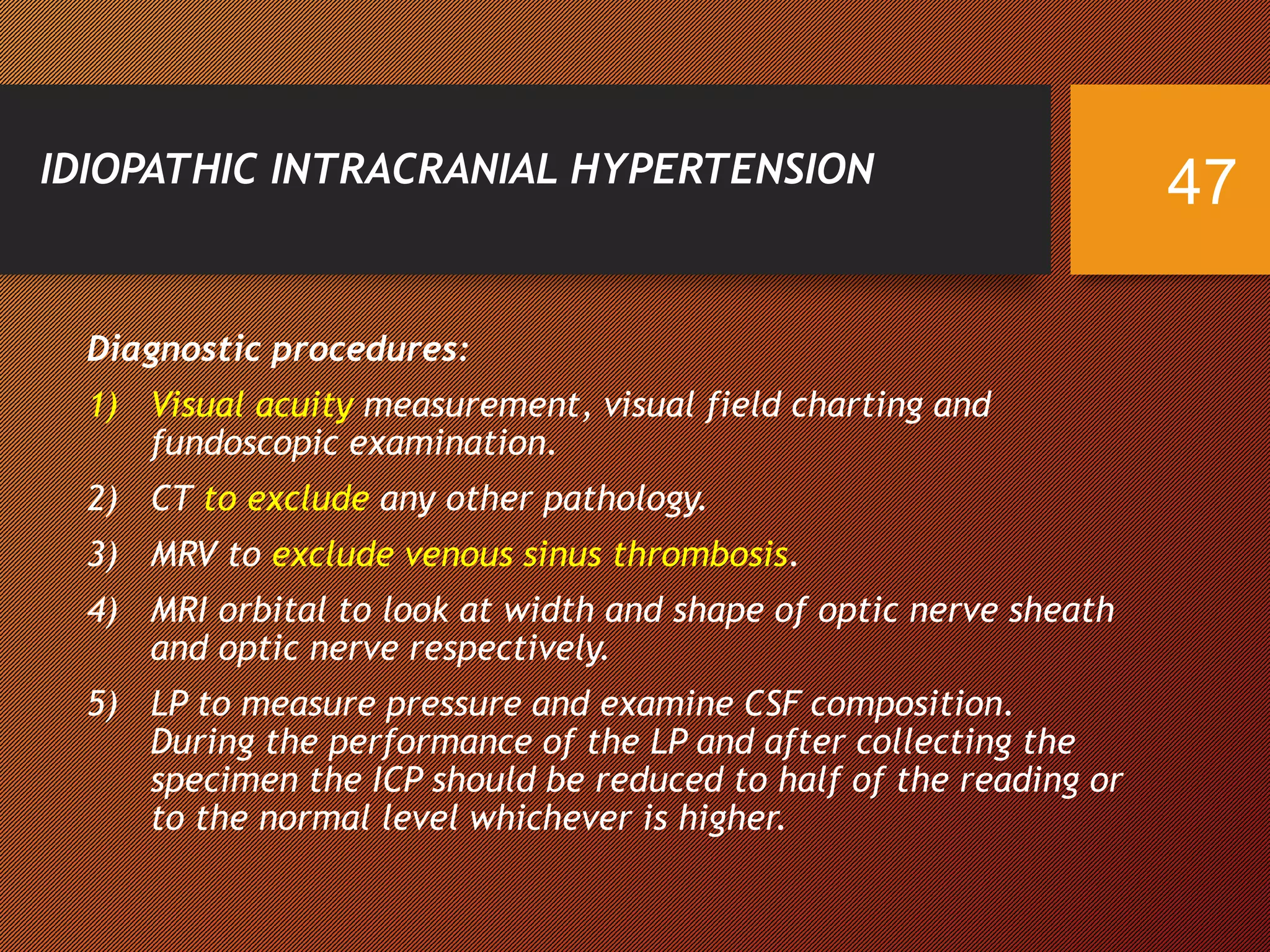 IDIOPATHIC INTRACRANIAL HYPERTENSION

47

Diagnostic procedures:

1) Visual acuity measurement, visual field charting and fundoscopic examination.

2) CT to exclude any other pathology.

3) MRV to exclude venous sinus thrombosis.

4) MRI orbital to look at width and shape of optic nerve sheath and optic nerve respectively.

5) LP to measure pressure and examine CSF composition. During the performance of the LP and after collecting the specimen the ICP should be reduced to half of the reading or to the normal level whichever is higher.